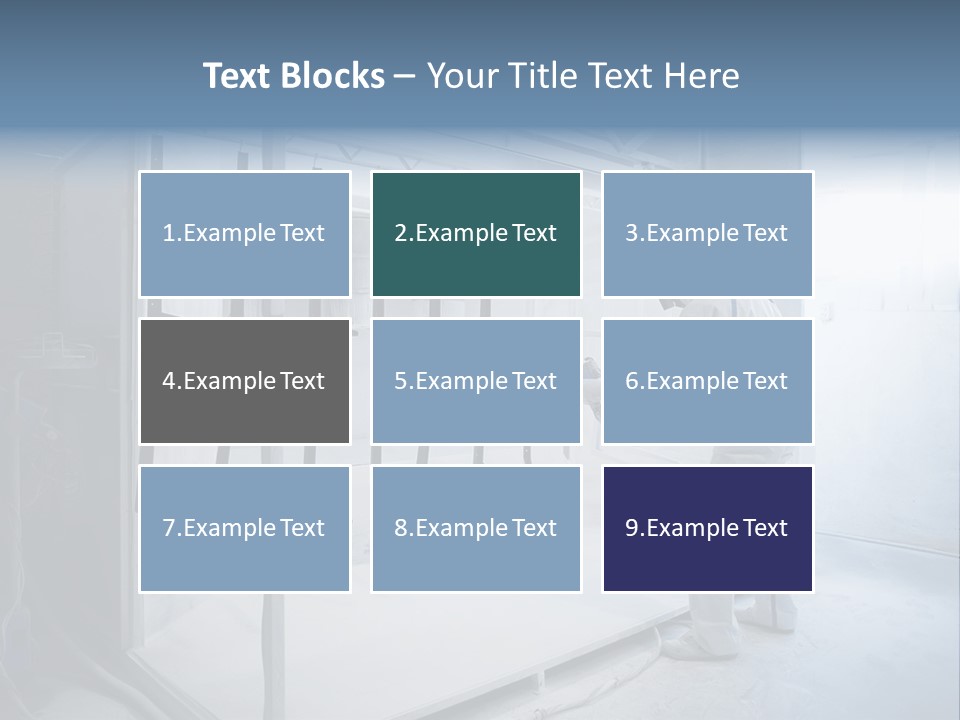 Text Blocks – Your Title Text Here

1.Example Text

2.Example Text

3.Example Text

4.Example Text

5.Example Text

6.Example Text

7.Example Text

8.Example Text

9.Example Text